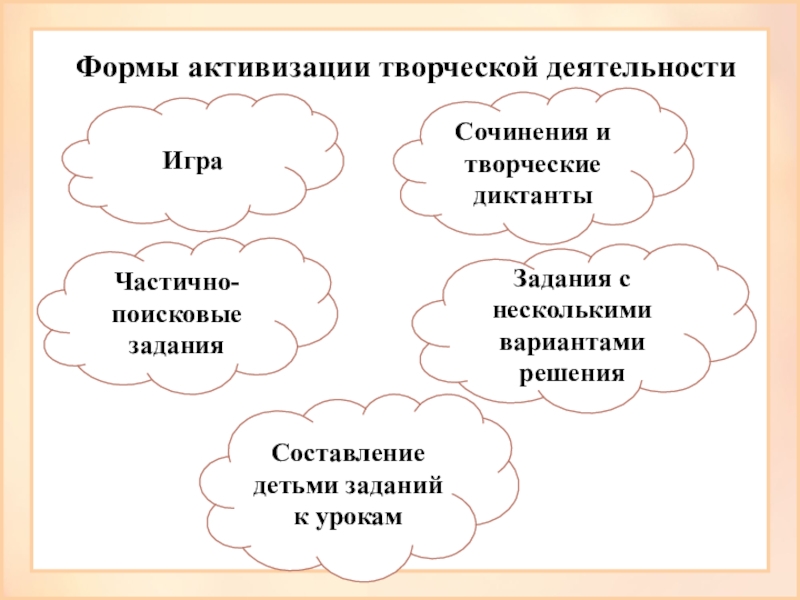 Формы активизации творческой деятельности

Игра

Сочинения и творческие диктанты

Частично-поисковые задания

Задания с несколькими вариантами решения

Составление детьми заданий к урокам